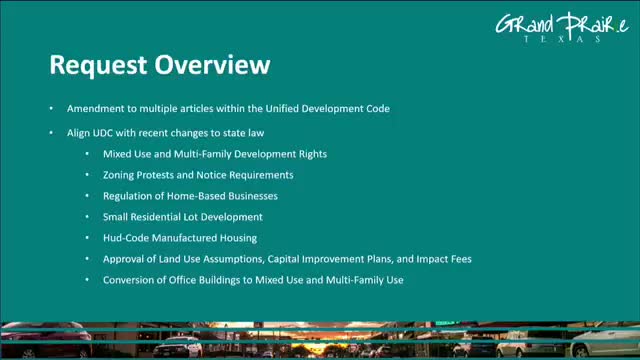 GRand PRaiRie
TEXAS

Request Overview

• Amendment to multiple articles within the Unified Development Code

• Align UDC with recent changes to state law

• Mixed Use and Multi-Family Development Rights

• Zoning Protests and Notice Requirements

• Regulation of Home-Based Businesses

• Small Residential Lot Development

• Hud-Code Manufactured Housing

• Approval of Land Use Assumptions, Capital Improvement Plans, and Impact Fees

• Conversion of Office Buildings to Mixed Use and Multi-Family Use